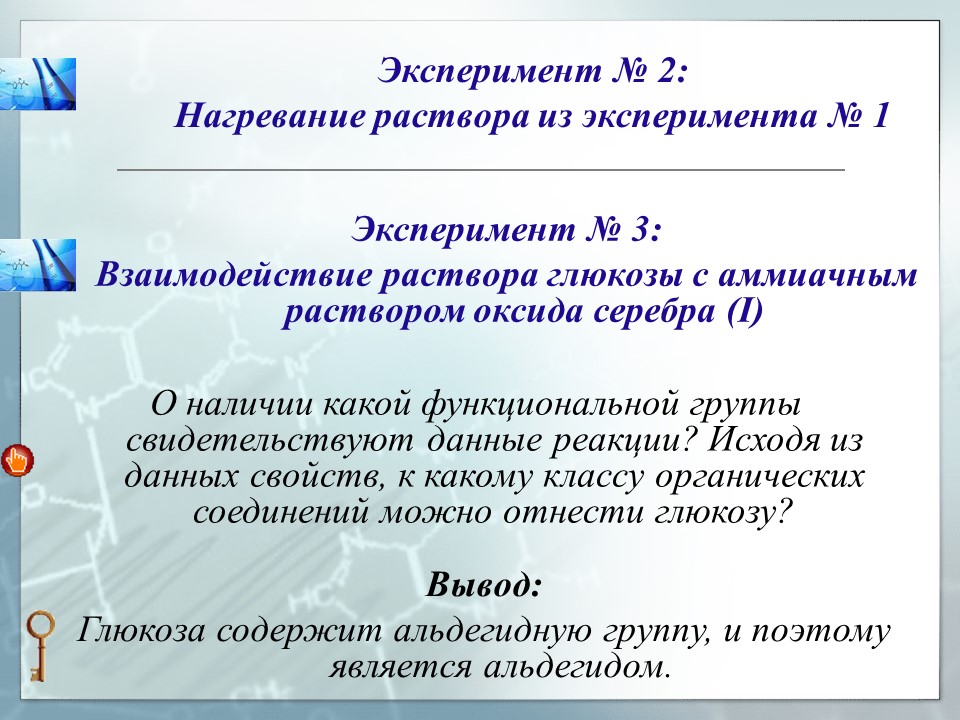 Эксперимент № 2:
Нагревание раствора из эксперимента № 1

Эксперимент № 3:
Взаимодействие раствора глюкозы с аммиачным раствором оксида серебра (I)

О наличии какой функциональной группы свидетельствуют данные реакции? Исходя из данных свойств, к какому классу органических соединений можно отнести глюкозу?

Вывод:
Глюкоза содержит альдегидную группу, и поэтому является альдегидом.